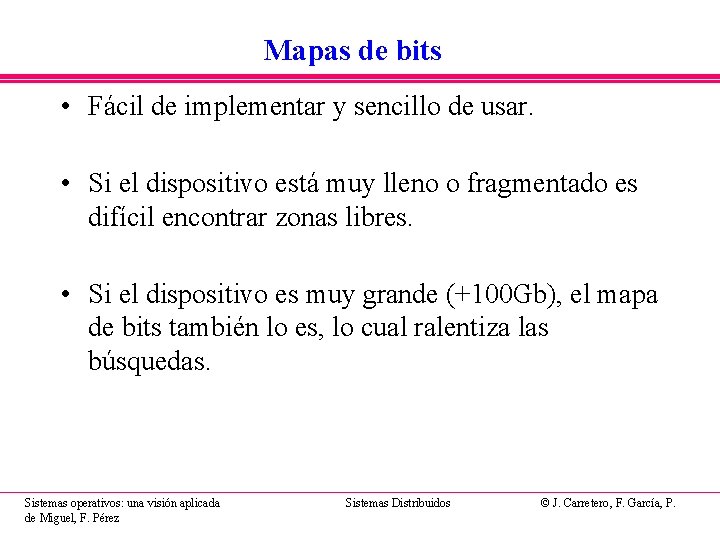 Mapas de bits

• Fácil de implementar y sencillo de usar.

• Si el dispositivo está muy lleno o fragmentado es difícil encontrar zonas libres.

• Si el dispositivo es muy grande (+100Gb), el mapa de bits también lo es, lo cual ralentiza las búsquedas.

Sistemas operativos: una visión aplicada

Sistemas Distribuidos

© J. Carretero, F. García, P. de Miguel, F. Pérez